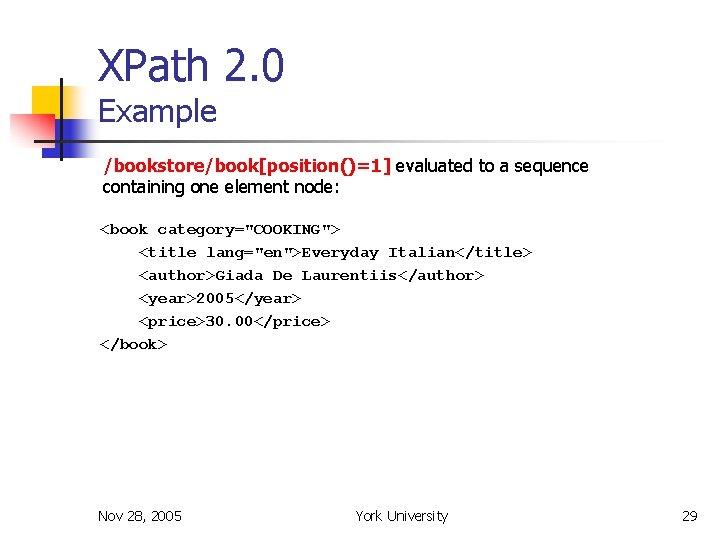 XPath 2.0
Example

/bookstore/book[position()=1] evaluated to a sequence containing one element node:

<book category="COOKING">
<title lang="en">Everyday Italian</title>
<author>Giada De Laurentiis</author>
<year>2005</year>
<price>30.00</price>
</book>

Nov 28, 2005

York University

29